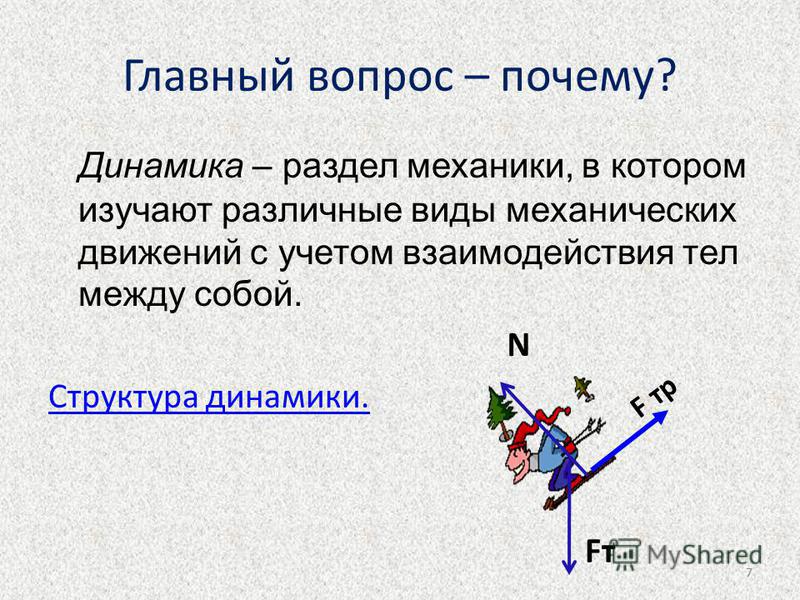 Главный вопрос – почему?

Динамика – раздел механики, в котором изучают различные виды механических движений с учетом взаимодействия тел между собой.

Структура динамики.

N

F тр

Fт

MyShared

7